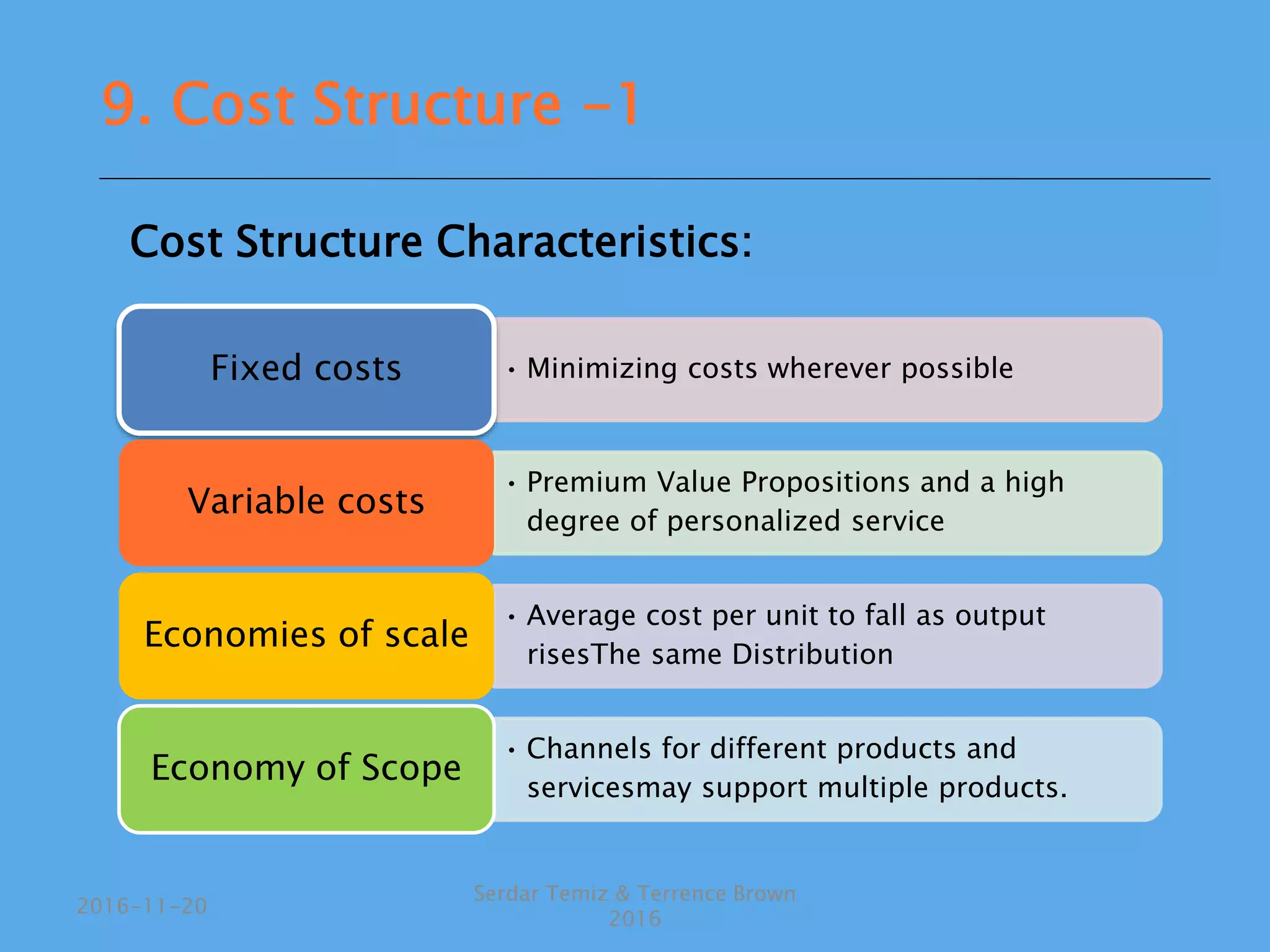 9. Cost Structure -1

Cost Structure Characteristics:

Fixed costs

• Minimizing costs wherever possible

Variable costs

• Premium Value Propositions and a high degree of personalized service

Economies of scale

• Average cost per unit to fall as output risesThe same Distribution

Economy of Scope

• Channels for different products and servicesmay support multiple products.

2016-11-20

Serdar Temiz & Terrence Brown 2016